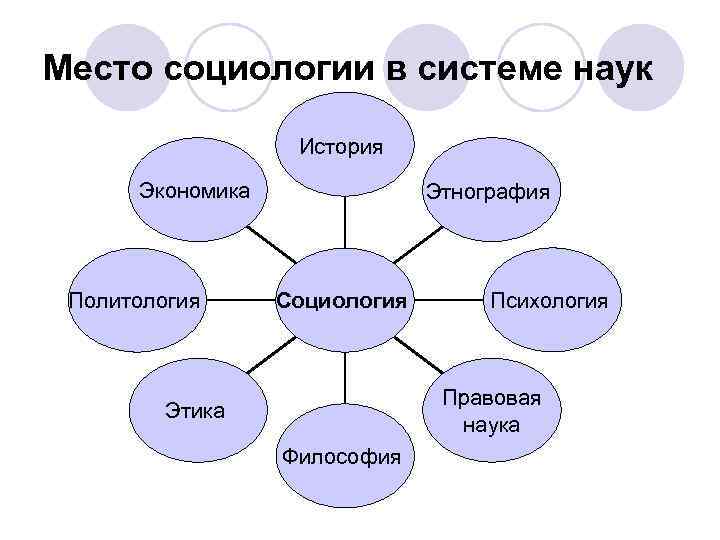 Место социологии в системе наук

История

Экономика

Этнография

Политология

Социология

Психология

Этика

Правовая наука

Философия